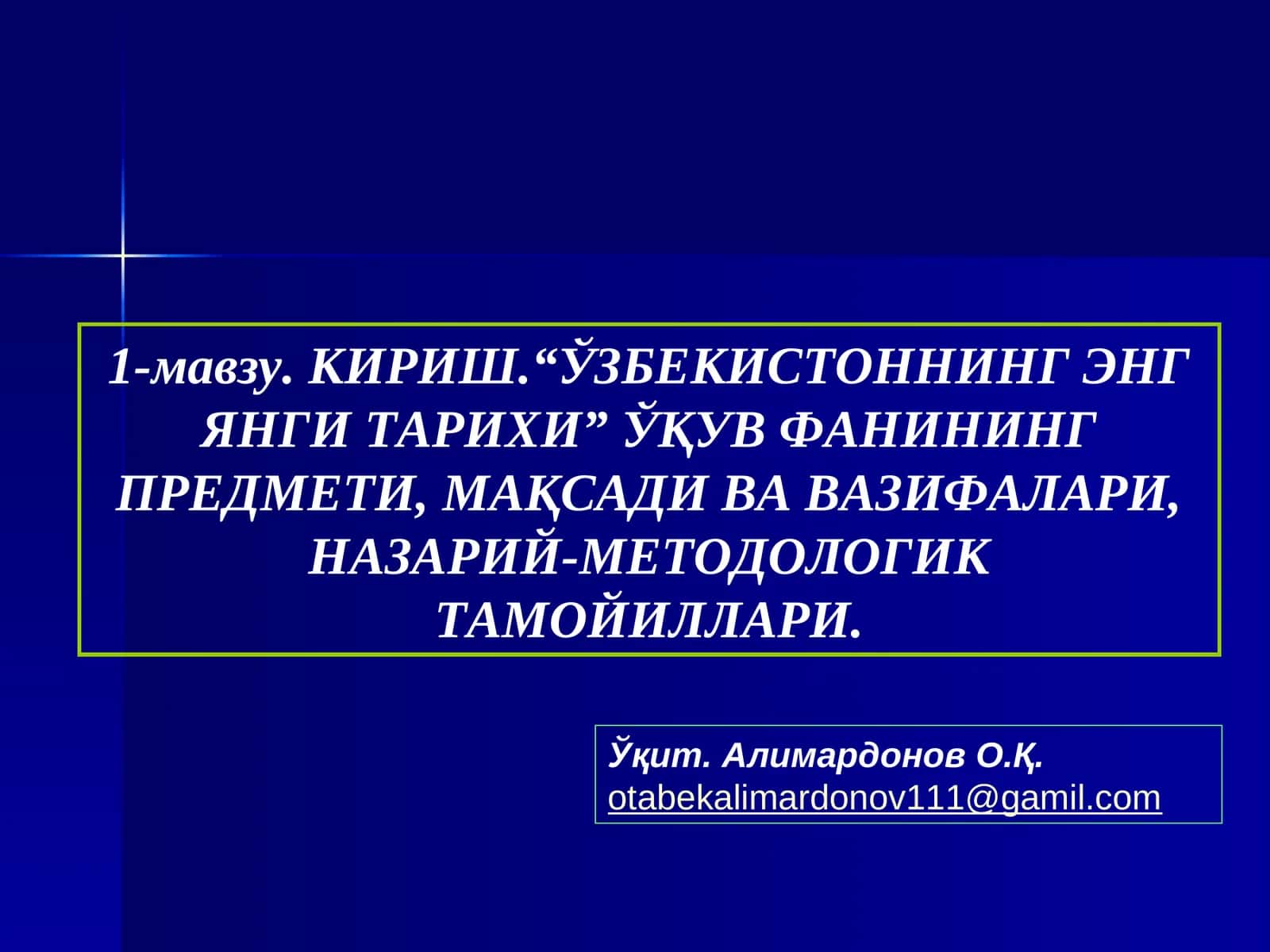 1-мавзу. КИРИШ.“ЎЗБЕКИСТОННИНГ ЭНГ ЯНГИ ТАРИХИ” ЎҚУВ ФАНИНИНГ ПРЕДМЕТИ, МАҚСАДИ ВА ВАЗИФАЛАРИ, НАЗАРИЙ-МЕТОДОЛОГИК ТАМОЙИЛЛАРИ.

Ўқит. Алимардонов О.Қ.
otabekalimardonov111@gamil.com